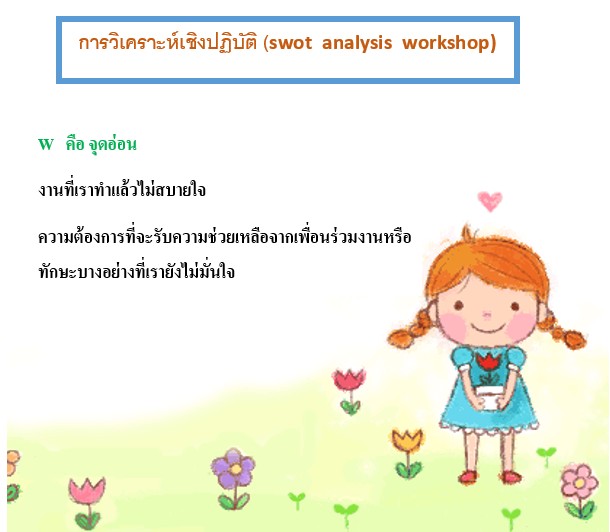 การวิเคราะห์เชิงปฏิบัติ (swot analysis workshop)

W คือ จุดอ่อน

งานที่เราทำแล้วไม่สบายใจ

ความต้องการที่จะรับความช่วยเหลือจากเพื่อนร่วมงานหรือทักษะบางอย่างที่เรายังไม่มั่นใจ